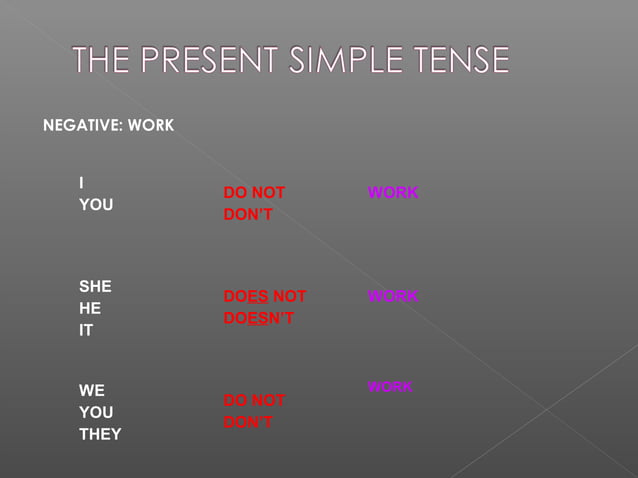 THE PRESENT SIMPLE TENSE

NEGATIVE: WORK

I
YOU

DO NOT
DON'T

WORK

SHE
HE
IT

DOES NOT
DOESN'T

WORK

WE
YOU
THEY

DO NOT
DON'T

WORK